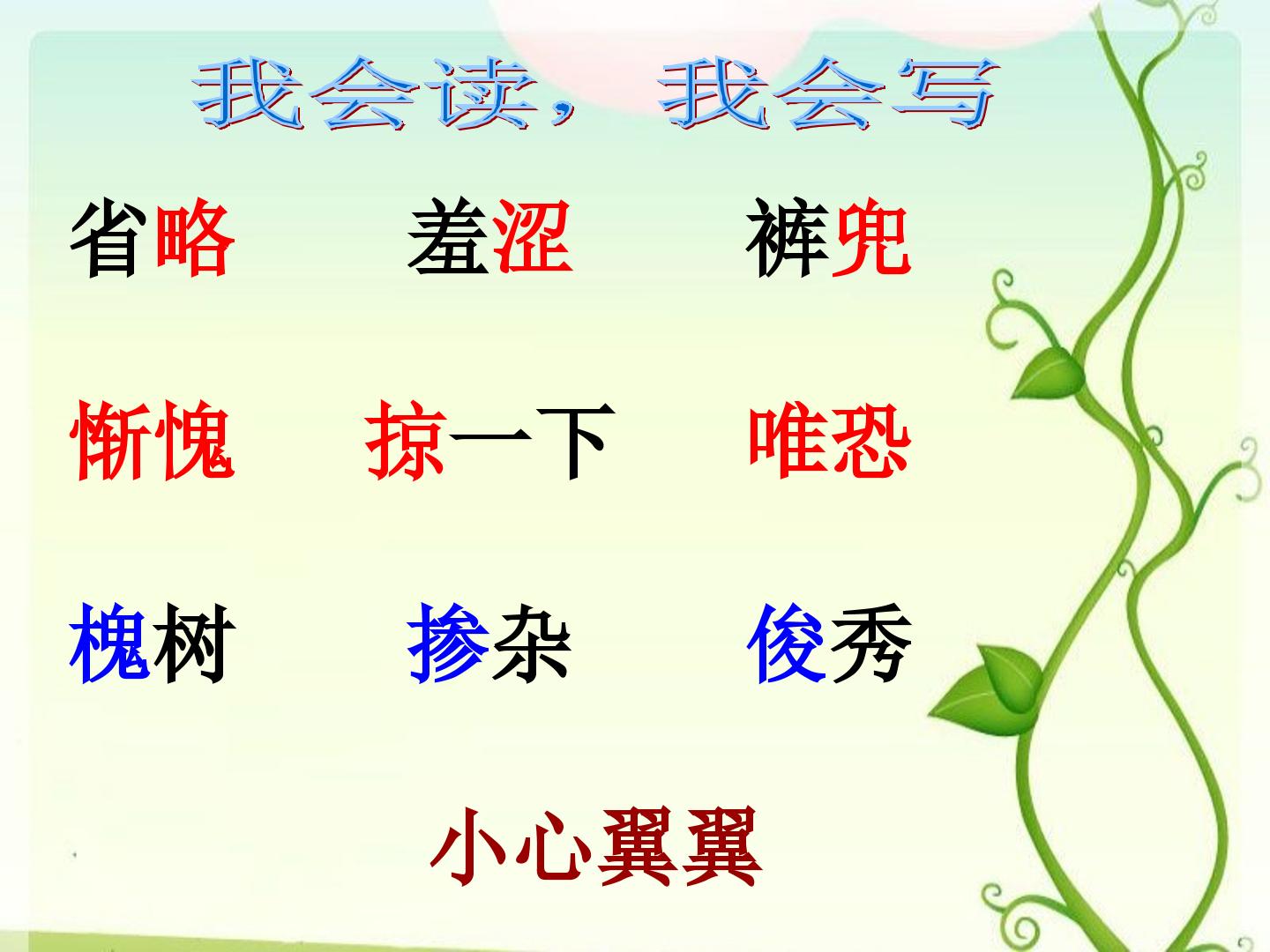 我会读，我会写

省略 羞涩 裤兜

惭愧 掠一下 唯恐

槐树 掺杂 俊秀

小心翼翼